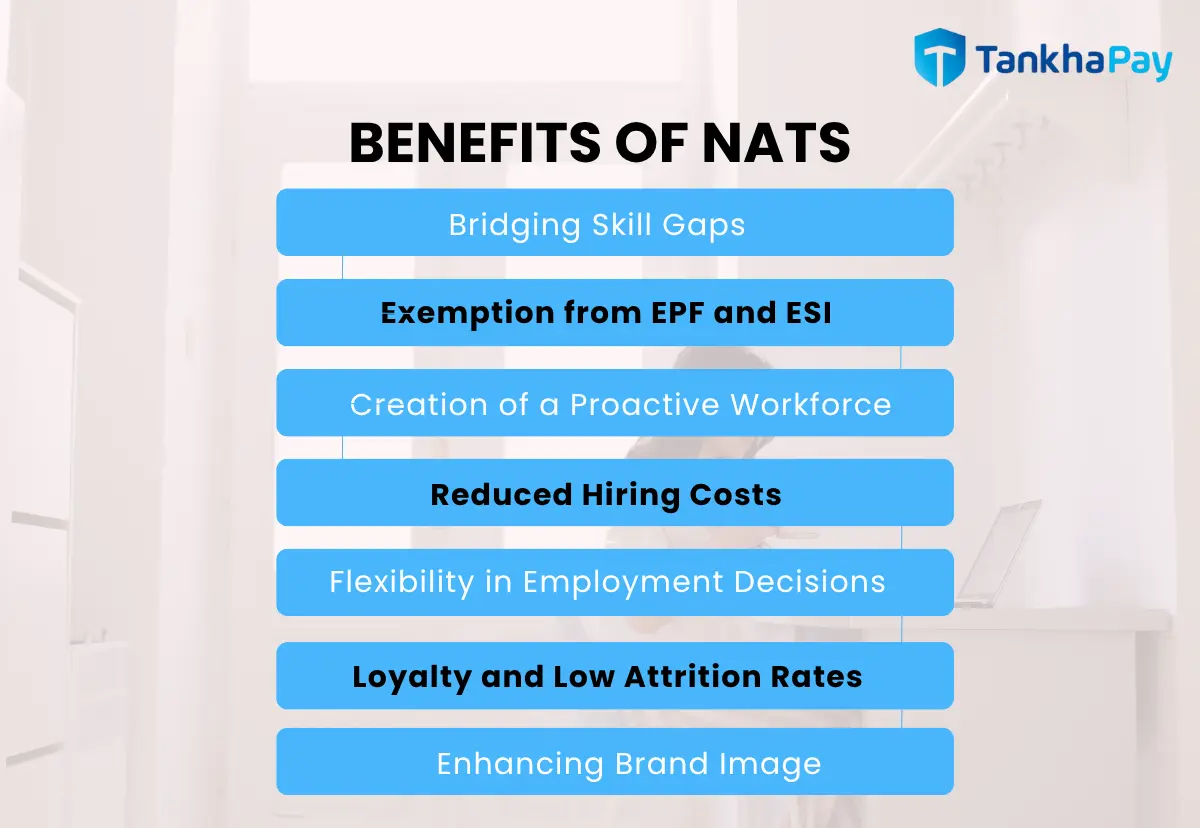 TankhaPay

BENEFITS OF NATS

Bridging Skill Gaps

Exemption from EPF and ESI

Creation of a Proactive Workforce

Reduced Hiring Costs

Flexibility in Employment Decisions

Loyalty and Low Attrition Rates

Enhancing Brand Image